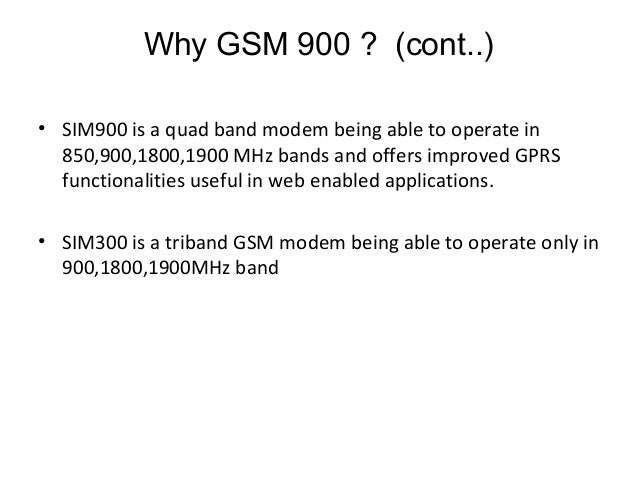 Why GSM 900 ? (cont..)

• SIM900 is a quad band modem being able to operate in 850,900,1800,1900 MHz bands and offers improved GPRS functionalities useful in web enabled applications.

• SIM300 is a triband GSM modem being able to operate only in 900,1800,1900MHz band